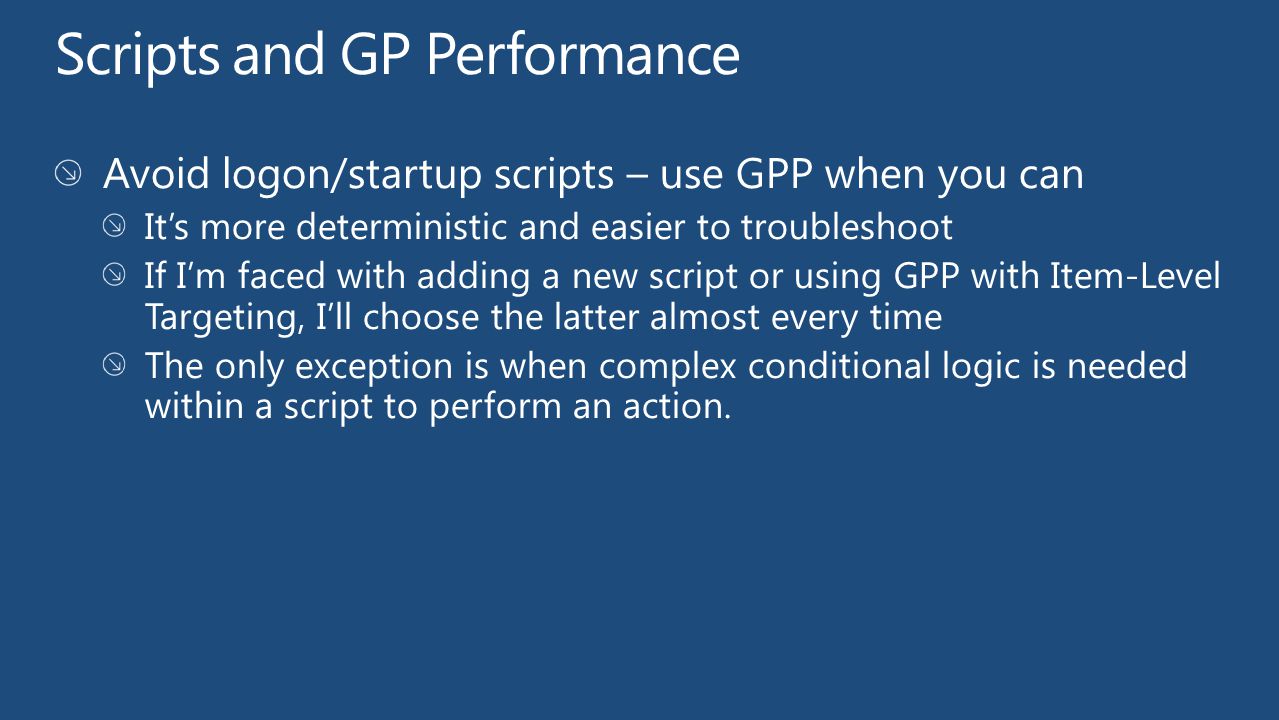 Scripts and GP Performance

Avoid logon/startup scripts – use GPP when you can

It’s more deterministic and easier to troubleshoot

If I’m faced with adding a new script or using GPP with Item-Level Targeting, I’ll choose the latter almost every time

The only exception is when complex conditional logic is needed within a script to perform an action.